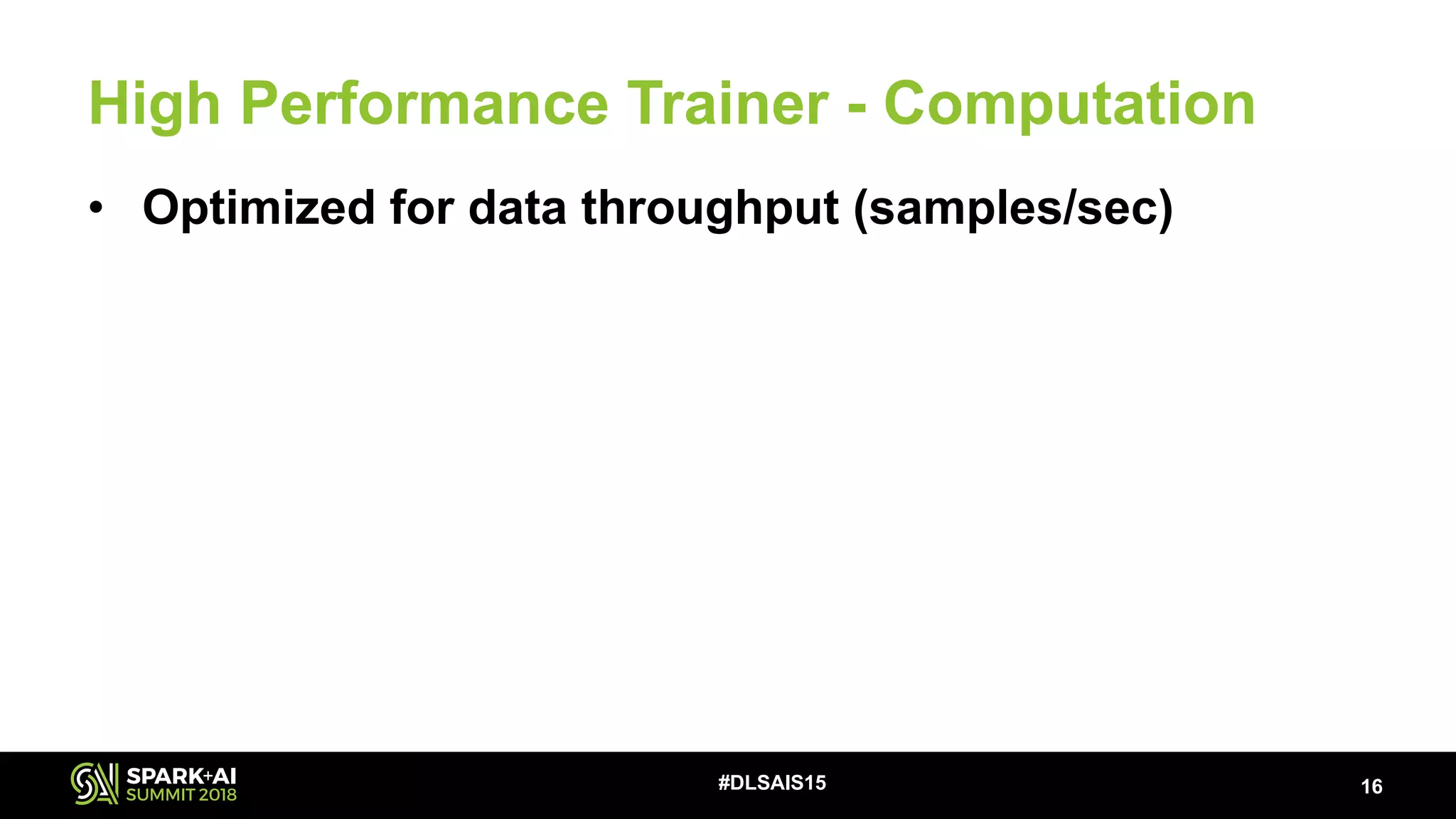 High Performance Trainer - Computation

• Optimized for data throughput (samples/sec)

SPARK+AI SUMMIT 2018

#DLSAIS15

16